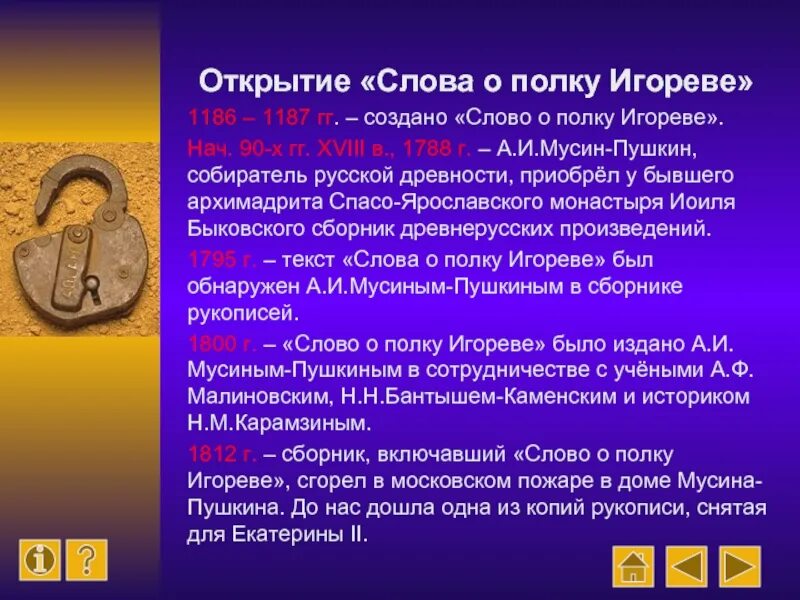 Открытие «Слова о полку Игореве»

1186 – 1187 гг. – создано «Слово о полку Игореве».

Нач. 90-х гг. XVIII в., 1788 г. – А.И.Мусин-Пушкин, собиратель русской древности, приобрёл у бывшего архимадрита Спасо-Ярославского монастыря Иоиля Быковского сборник древнерусских произведений.

1795 г. – текст «Слова о полку Игореве» был обнаружен А.И.Мусиным-Пушкиным в сборнике рукописей.

1800 г. – «Слово о полку Игореве» было издано А.И. Мусиным-Пушкиным в сотрудничестве с учёными А.Ф. Малиновским, Н.Н.Бантышем-Каменским и историком Н.М.Карамзиным.

1812 г. – сборник, включавший «Слово о полку Игореве», сгорел в московском пожаре в доме Мусина-Пушкина. До нас дошла одна из копий рукописи, снятая для Екатерины II.

i ?